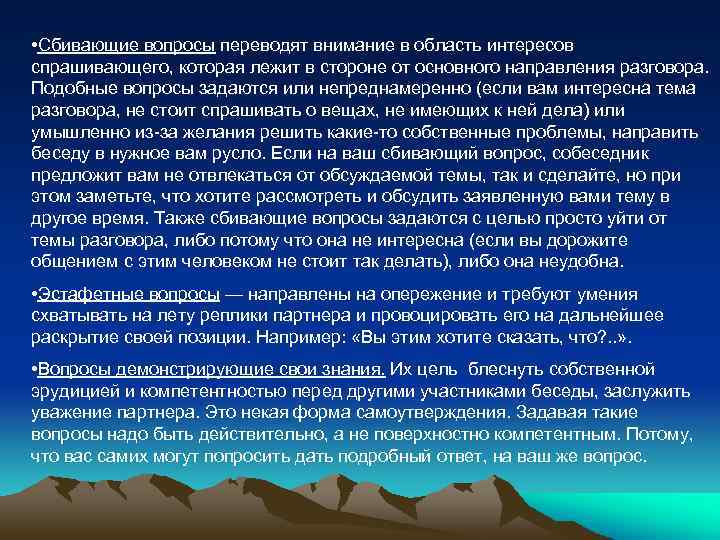 •Сбивающие вопросы переводят внимание в область интересов спрашивающего, которая лежит в стороне от основного направления разговора. Подобные вопросы задаются или непреднамеренно (если вам интересна тема разговора, не стоит спрашивать о вещах, не имеющих к ней дела) или умышленно из-за желания решить какие-то собственные проблемы, направить беседу в нужное вам русло. Если на ваш сбивающий вопрос, собеседник предложит вам не отвлекаться от обсуждаемой темы, так и сделайте, но при этом заметьте, что хотите рассмотреть и обсудить заявленную вами тему в другое время. Также сбивающие вопросы задаются с целью просто уйти от темы разговора, либо потому что она не интересна (если вы дорожите общением с этим человеком не стоит так делать), либо она неудобна.

•Эстафетные вопросы — направлены на опережение и требуют умения схватывать на лету реплики партнера и провоцировать его на дальнейшее раскрытие своей позиции. Например: «Вы этим хотите сказать, что?..».

•Вопросы демонстрирующие свои знания. Их цель блеснуть собственной эрудицией и компетентностью перед другими участниками беседы, заслужить уважение партнера. Это некая форма самоутверждения. Задавая такие вопросы надо быть действительно, а не поверхностно компетентным. Потому, что вас самих могут попросить дать подробный ответ, на ваш же вопрос.